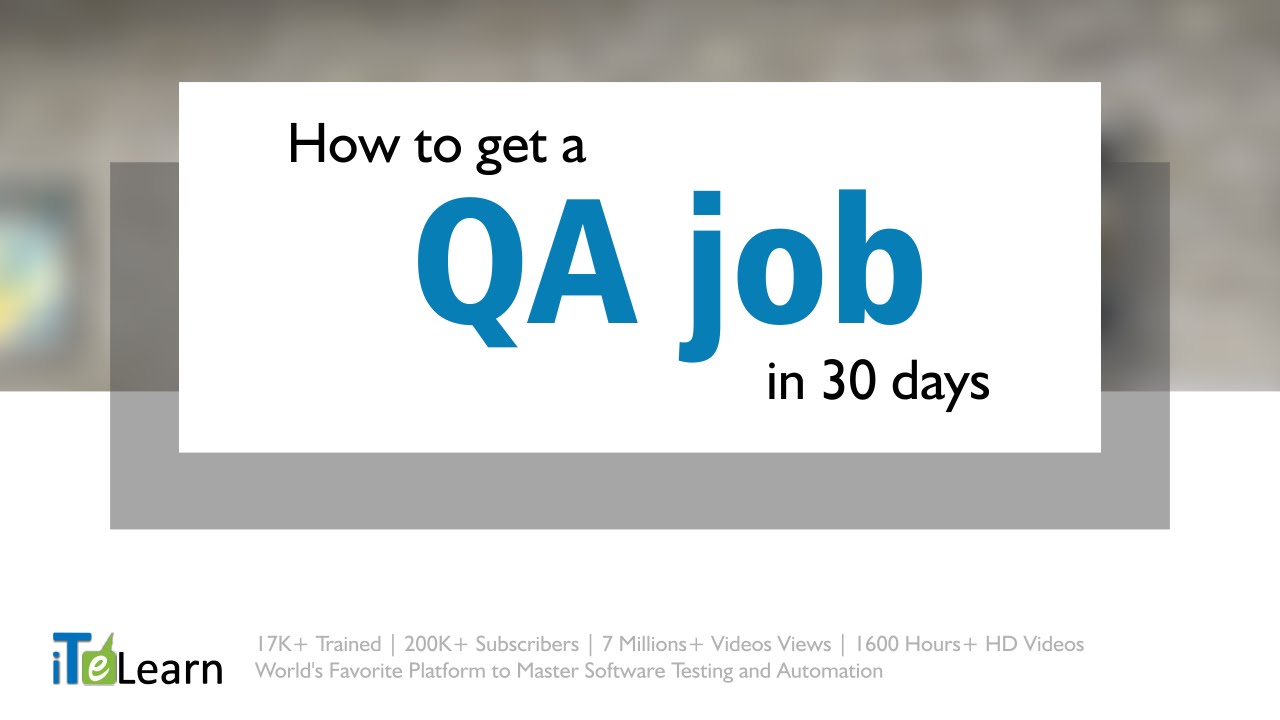 How to get a
QA job
in 30 days

iTeLearn

17K+ Trained | 200K+ Subscribers | 7 Millions+ Videos Views | 1600 Hours+ HD Videos
World's Favorite Platform to Master Software Testing and Automation